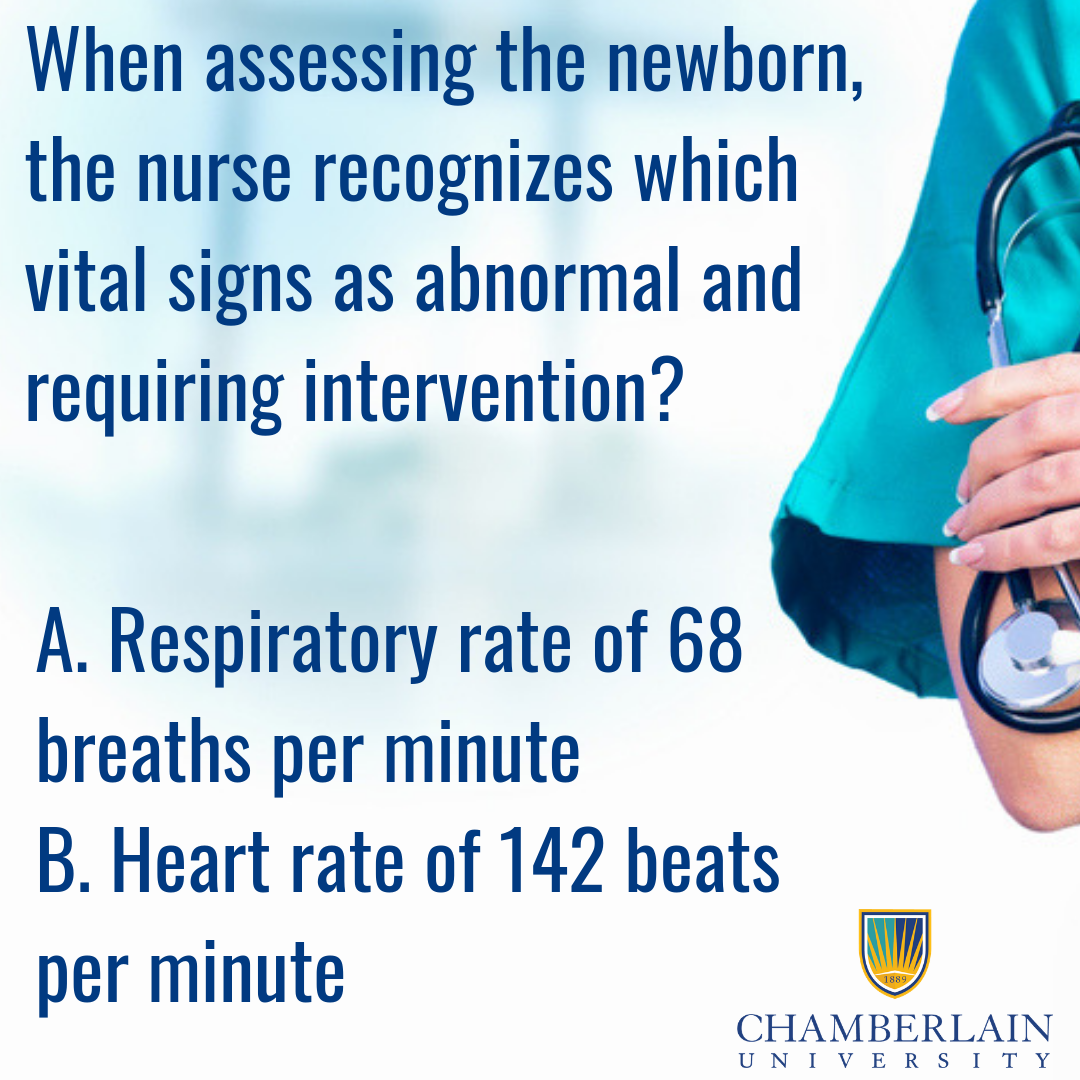 When assessing the newborn, the nurse recognizes which vital signs as abnormal and requiring intervention?

A. Respiratory rate of 68 breaths per minute
B. Heart rate of 142 beats per minute

1889
CHAMBERLAIN
UNIVERSITY